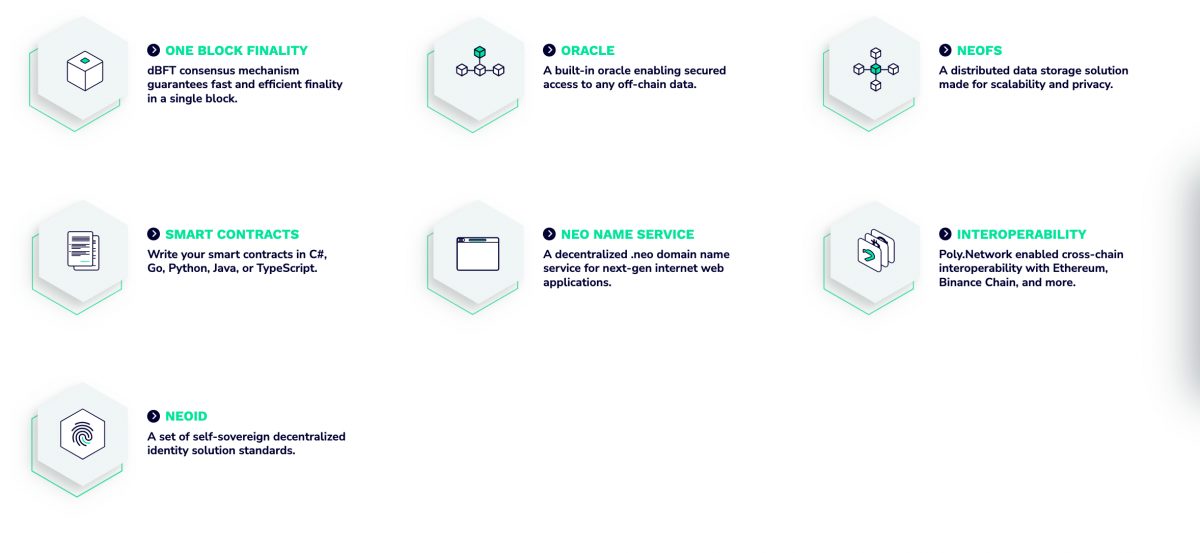 ONE BLOCK FINALITY
dBFT consensus mechanism guarantees fast and efficient finality in a single block.

ORACLE
A built-in oracle enabling secured access to any off-chain data.

NEOFS
A distributed data storage solution made for scalability and privacy.

SMART CONTRACTS
Write your smart contracts in C#, Go, Python, Java, or TypeScript.

NEO NAME SERVICE
A decentralized .neo domain name service for next-gen internet web applications.

INTEROPERABILITY
Poly.Network enabled cross-chain interoperability with Ethereum, Binance Chain, and more.

NEOID
A set of self-sovereign decentralized identity solution standards.